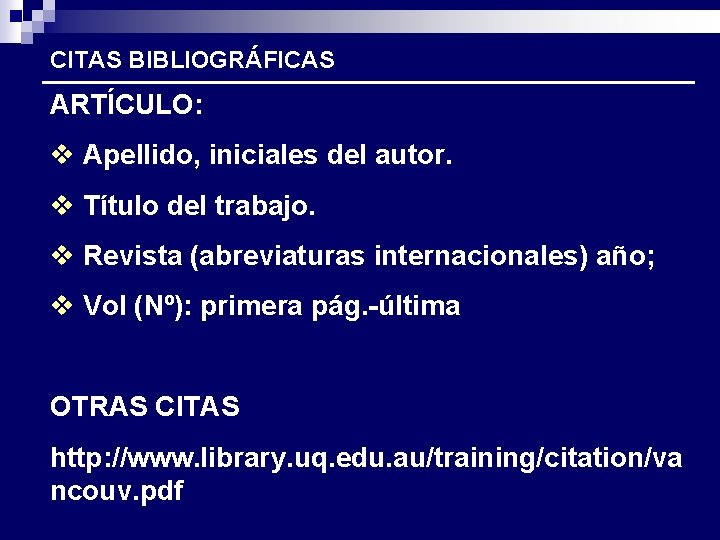 CITAS BIBLIOGRÁFICAS

ARTÍCULO:

❖ Apellido, iniciales del autor.

❖ Título del trabajo.

❖ Revista (abreviaturas internacionales) año;

❖ Vol (Nº): primera pág.-última

OTRAS CITAS

http://www.library.uq.edu.au/training/citation/vancouv.pdf